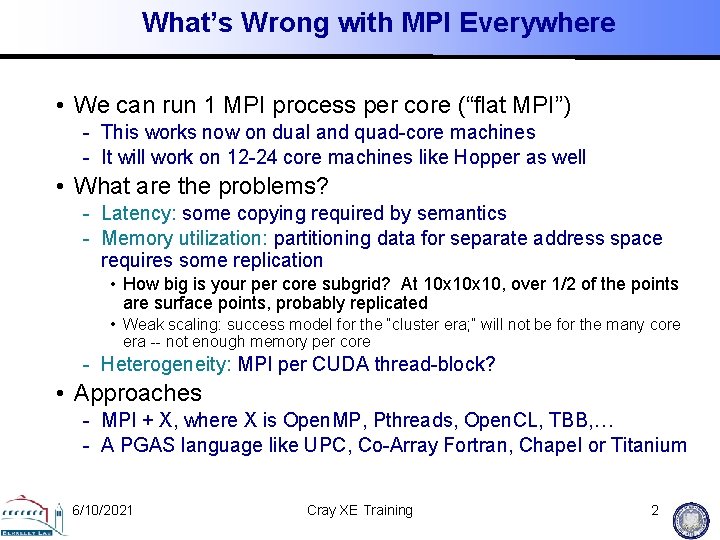 What's Wrong with MPI Everywhere

• We can run 1 MPI process per core ("flat MPI")
- This works now on dual and quad-core machines
- It will work on 12-24 core machines like Hopper as well
• What are the problems?
- Latency: some copying required by semantics
- Memory utilization: partitioning data for separate address space requires some replication
• How big is your per core subgrid? At 10x10x10, over 1/2 of the points are surface points, probably replicated
• Weak scaling: success model for the "cluster era;" will not be for the many core era -- not enough memory per core
- Heterogeneity: MPI per CUDA thread-block?
• Approaches
- MPI + X, where X is OpenMP, Pthreads, OpenCL, TBB,…
- A PGAS language like UPC, Co-Array Fortran, Chapel or Titanium

BERKELEY LAB

6/10/2021 Cray XE Training 2